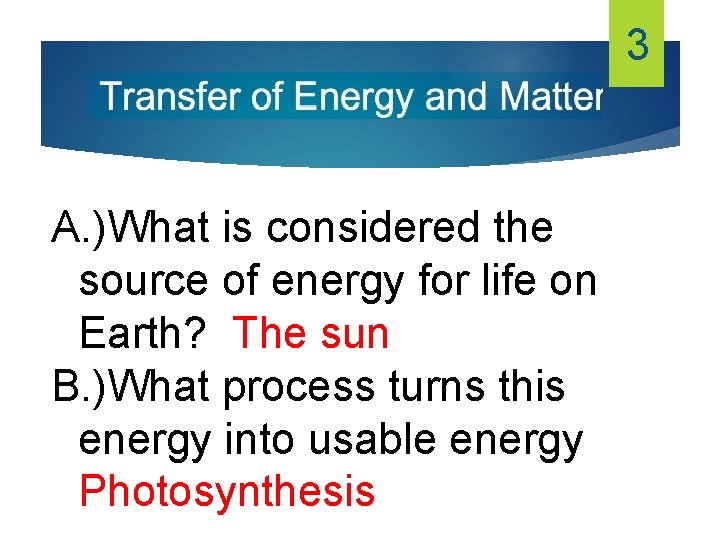 3

Transfer of Energy and Matter

A.)What is considered the source of energy for life on Earth? The sun

B.)What process turns this energy into usable energy Photosynthesis